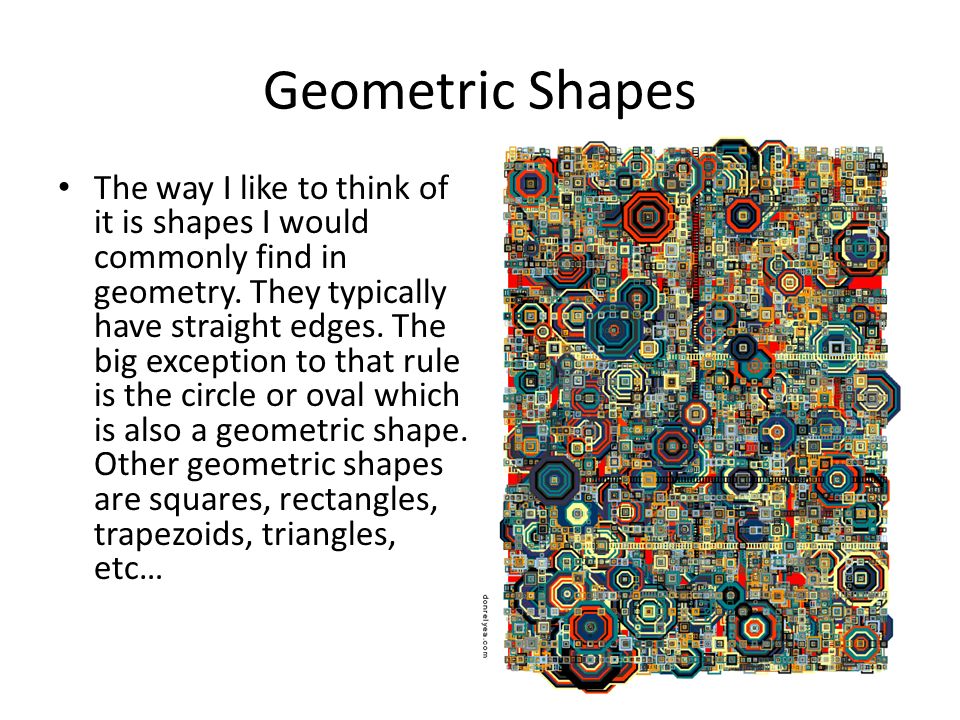 Geometric Shapes

• The way I like to think of it is shapes I would commonly find in geometry. They typically have straight edges. The big exception to that rule is the circle or oval which is also a geometric shape. Other geometric shapes are squares, rectangles, trapezoids, triangles, etc…

donrelyea.com